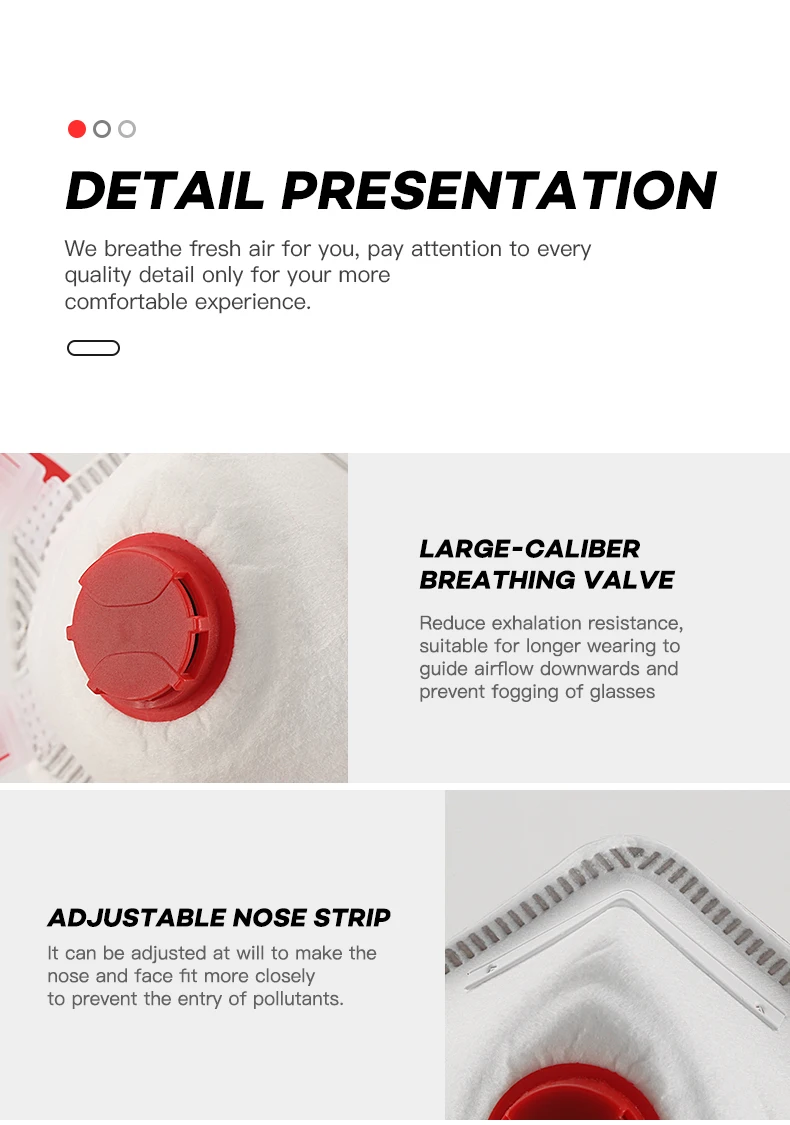 DETAIL PRESENTATION

We breathe fresh air for you, pay attention to every quality detail only for your more comfortable experience.

LARGE-CALIBER BREATHING VALVE

Reduce exhalation resistance, suitable for longer wearing to guide airflow downwards and prevent fogging of glasses

ADJUSTABLE NOSE STRIP

It can be adjusted at will to make the nose and face fit more closely to prevent the entry of pollutants.